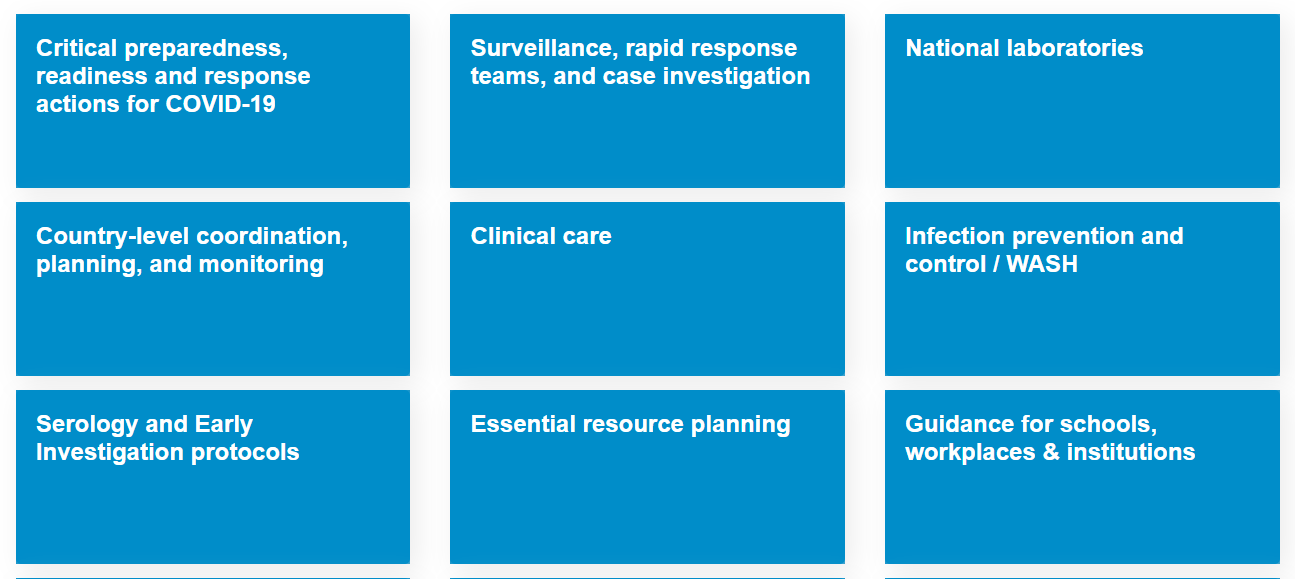 Critical preparedness, readiness and response actions for COVID-19

Surveillance, rapid response teams, and case investigation

National laboratories

Country-level coordination, planning, and monitoring

Clinical care

Infection prevention and control / WASH

Serology and Early Investigation protocols

Essential resource planning

Guidance for schools, workplaces & institutions